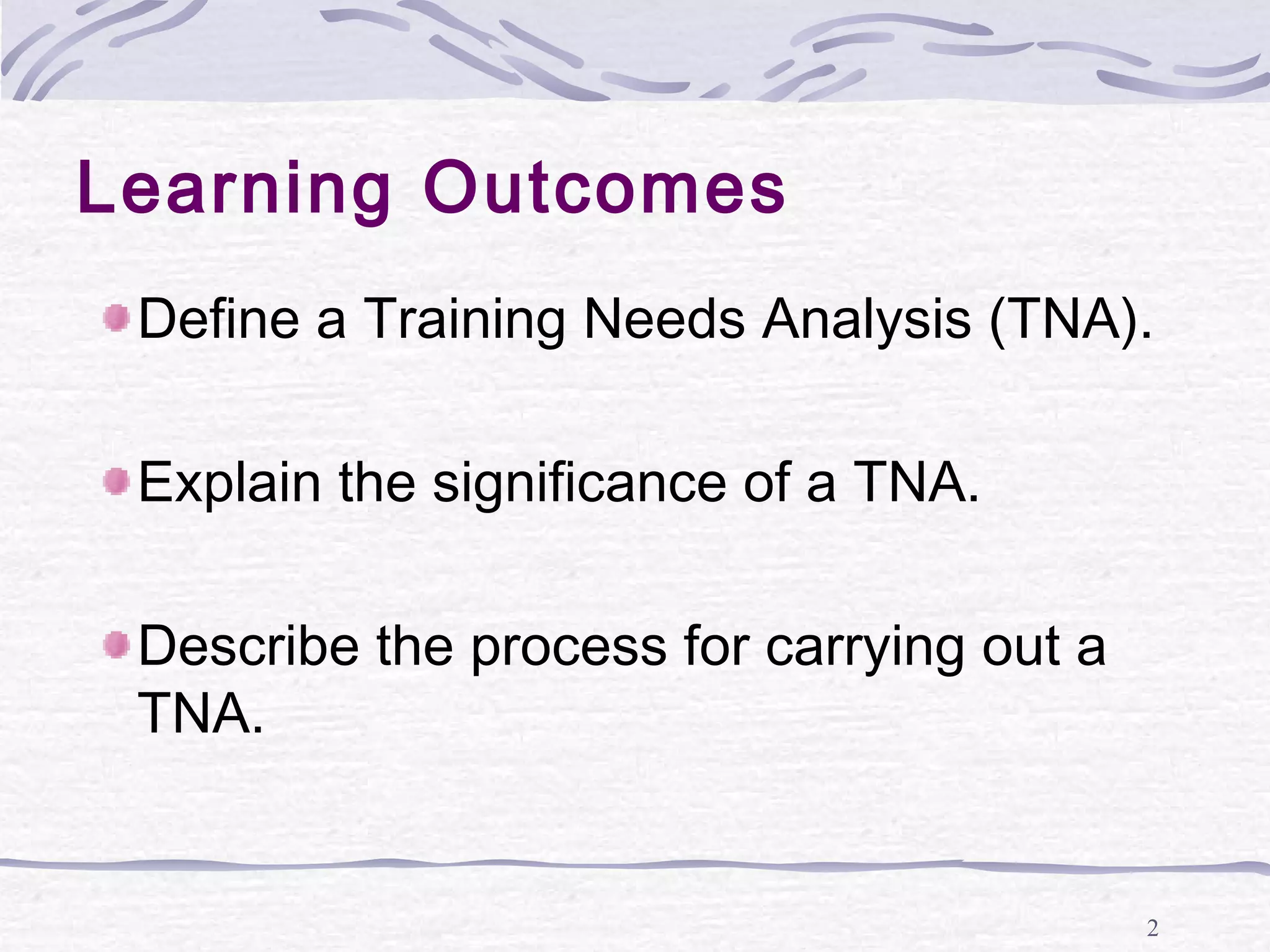 Learning Outcomes

Define a Training Needs Analysis (TNA).

Explain the significance of a TNA.

Describe the process for carrying out a TNA.

2